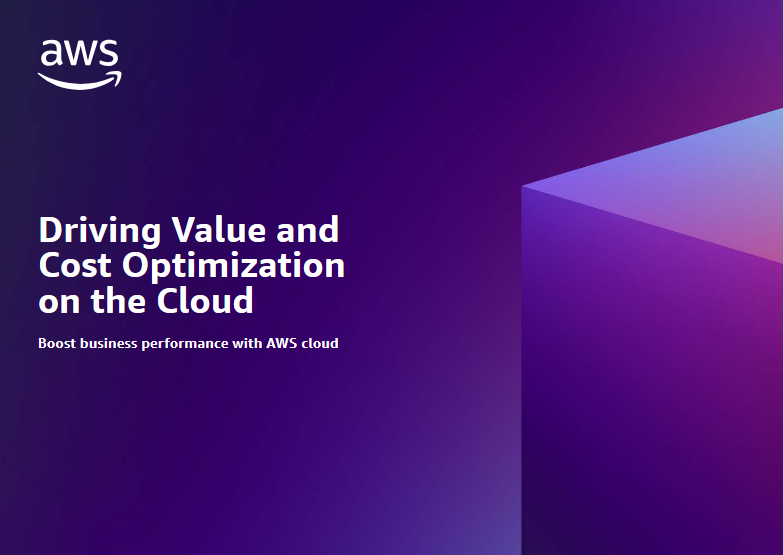 aws

Driving Value and Cost Optimization on the Cloud

Boost business performance with AWS cloud